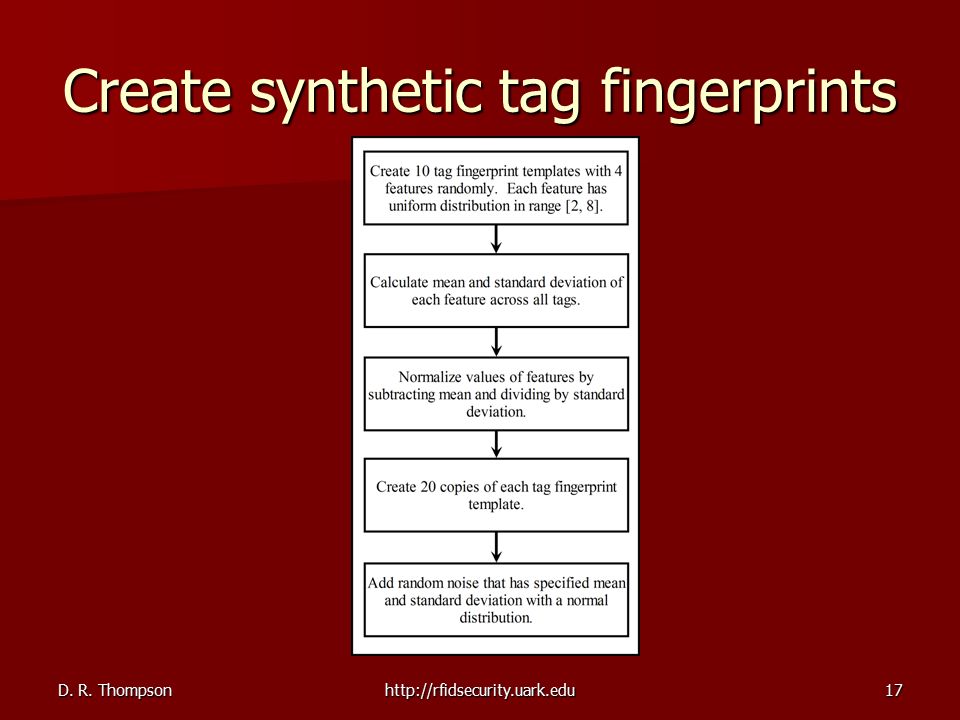 Create synthetic tag fingerprints

Create 10 tag fingerprint templates with 4 features randomly. Each feature has uniform distribution in range [2, 8].

Calculate mean and standard deviation of each feature across all tags.

Normalize values of features by subtracting mean and dividing by standard deviation.

Create 20 copies of each tag fingerprint template.

Add random noise that has specified mean and standard deviation with a normal distribution.

D. R. Thompson

http://rfidsecurity.uark.edu

17